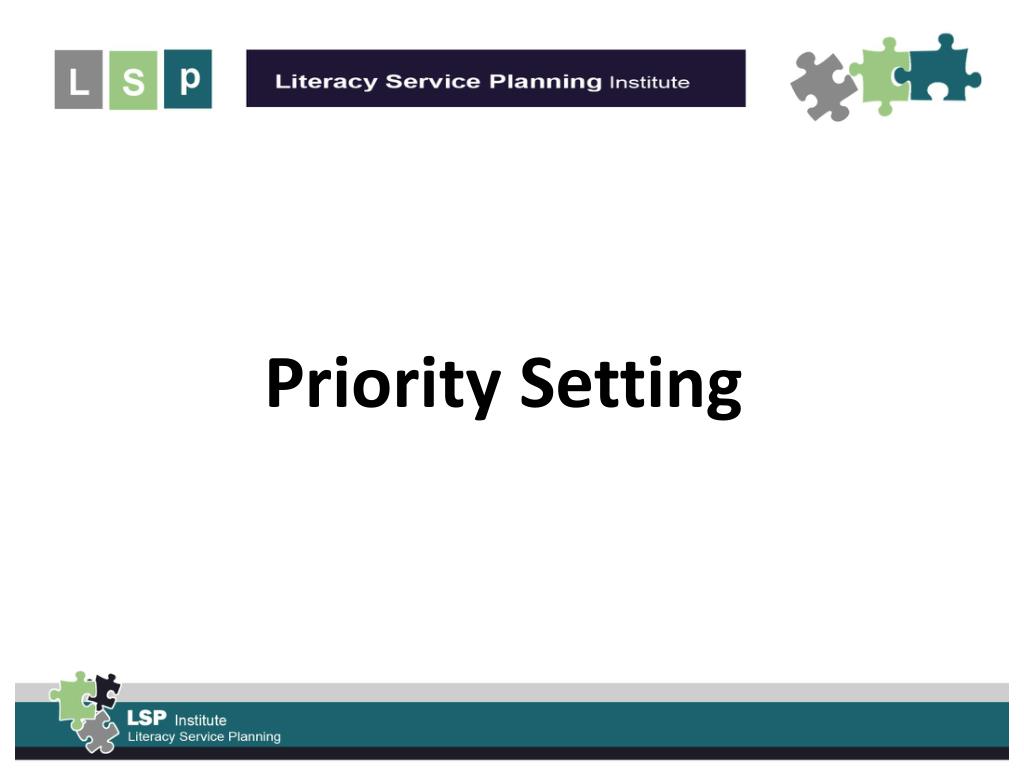 L S p

Literacy Service Planning Institute

Priority Setting

LSP Institute
Literacy Service Planning